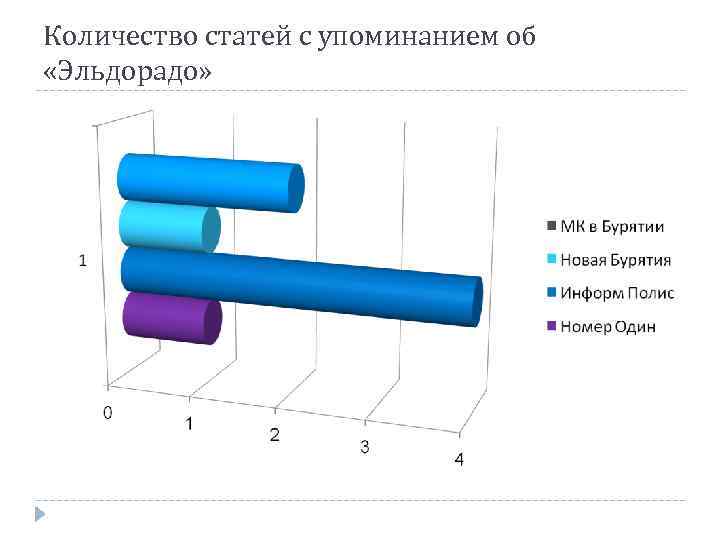 Количество статей с упоминанием об «Эльдорадо»

1

0
1
2
3
4

МК в Бурятии
Новая Бурятия
Информ Полис
Номер Один